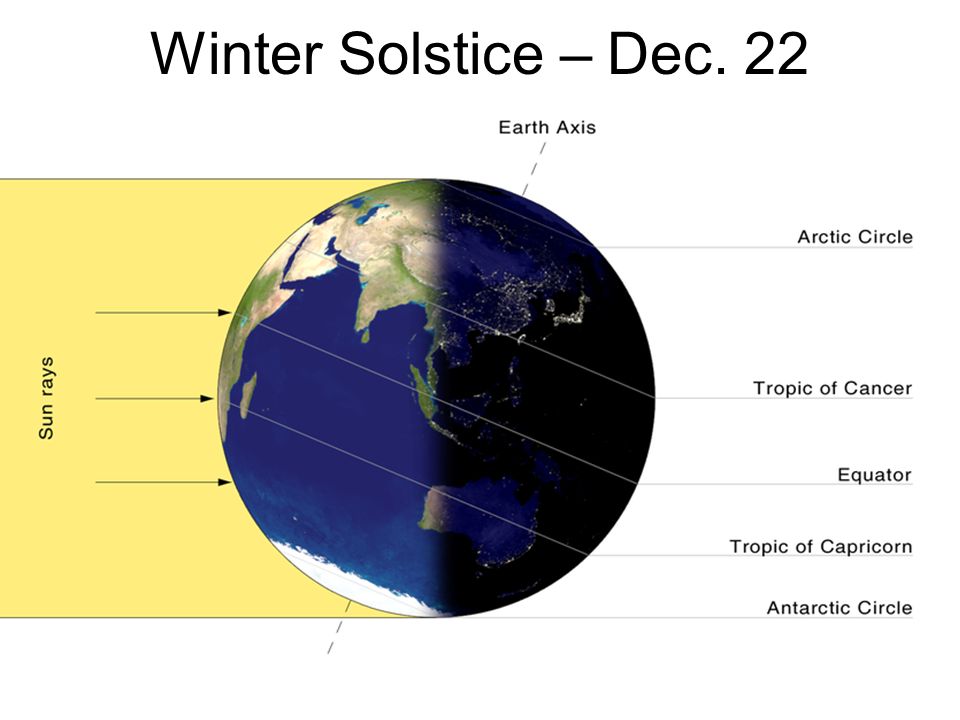 Winter Solstice – Dec. 22

Earth Axis

Sun rays

Arctic Circle

Tropic of Cancer

Equator

Tropic of Capricorn

Antarctic Circle